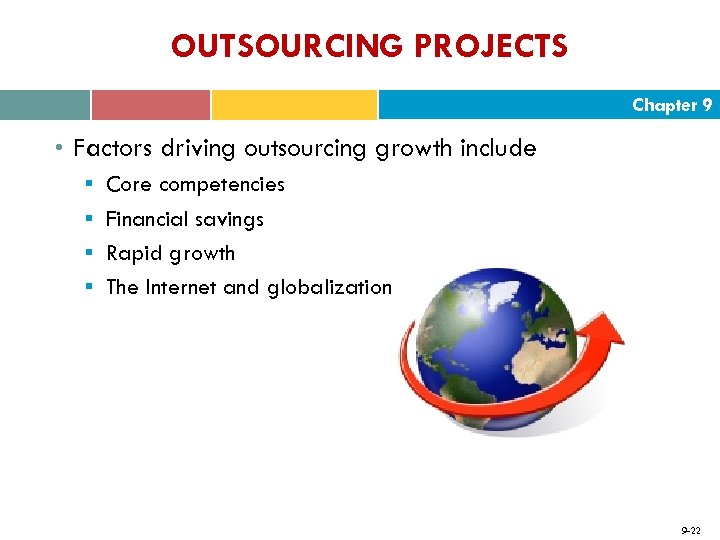 OUTSOURCING PROJECTS

Chapter 9

• Factors driving outsourcing growth include
  ▪ Core competencies
  ▪ Financial savings
  ▪ Rapid growth
  ▪ The Internet and globalization

9-22